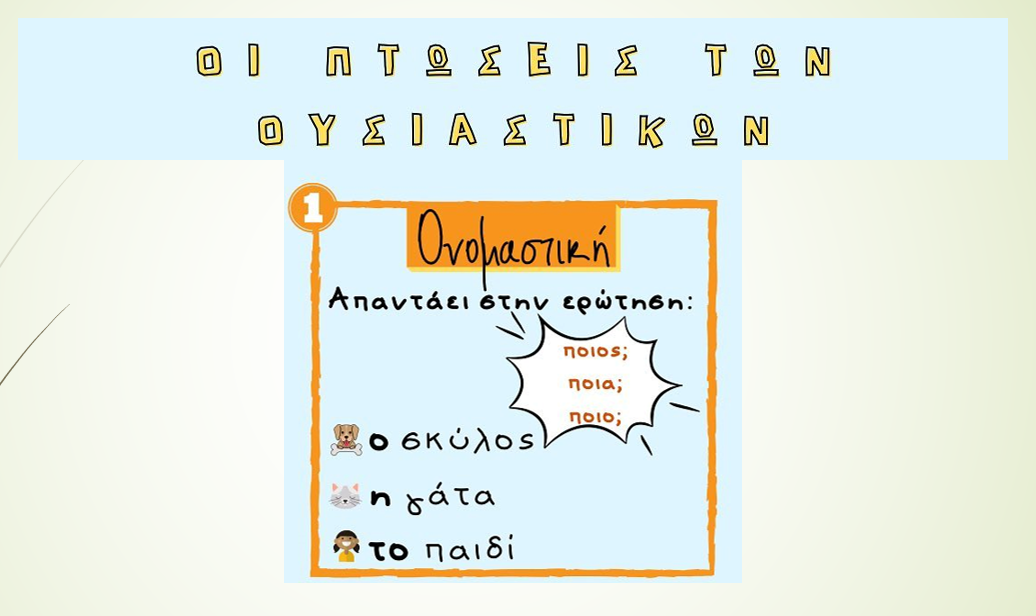 ΟΙ ΠΤΩΣΕΙΣ ΤΩΝ ΟΥΣΙΑΣΤΙΚΩΝ

1

Ονομαστική

Απαντάει στην ερώτηση:

ποιος;
ποια;
ποιο;

ο σκύλος

η γάτα

το παιδί